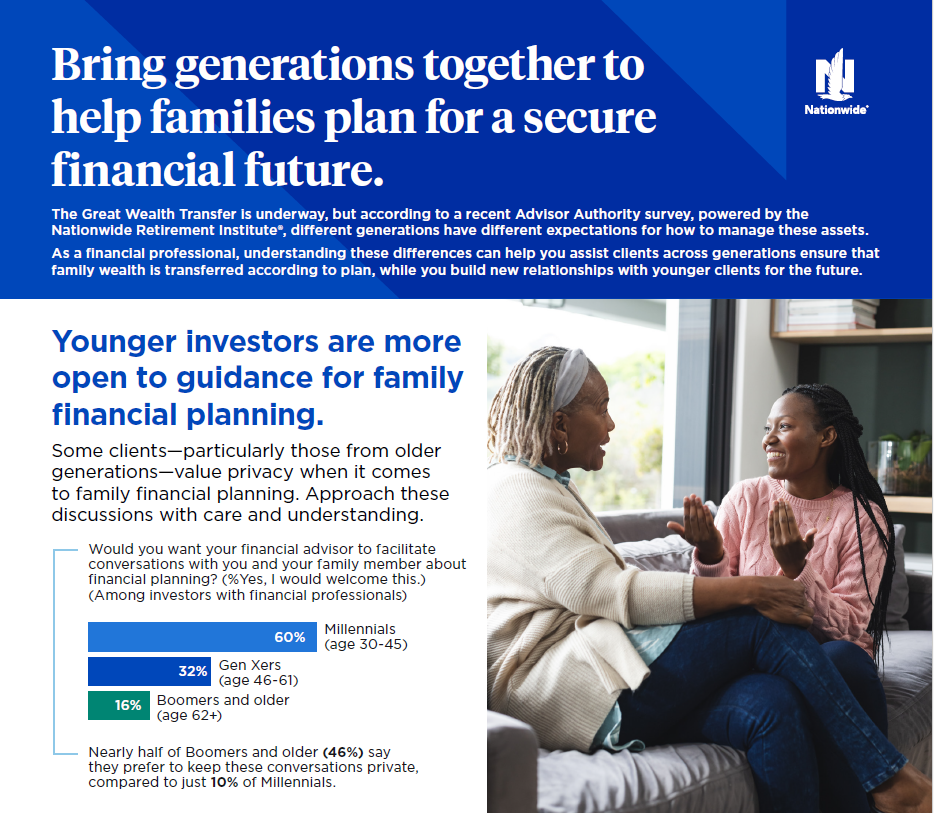 Bring generations together to help families plan for a secure financial future.

Nationwide®

The Great Wealth Transfer is underway, but according to a recent Advisor Authority survey, powered by the Nationwide Retirement Institute®, different generations have different expectations for how to manage these assets.

As a financial professional, understanding these differences can help you assist clients across generations ensure that family wealth is transferred according to plan, while you build new relationships with younger clients for the future.

Younger investors are more open to guidance for family financial planning.

Some clients—particularly those from older generations—value privacy when it comes to family financial planning. Approach these discussions with care and understanding.

Would you want your financial advisor to facilitate conversations with you and your family member about financial planning? (%Yes, I would welcome this.) (Among investors with financial professionals)

60% Millennials (age 30-45)

32% Gen Xers (age 46-61)

16% Boomers and older (age 62+)

Nearly half of Boomers and older (46%) say they prefer to keep these conversations private, compared to just 10% of Millennials.